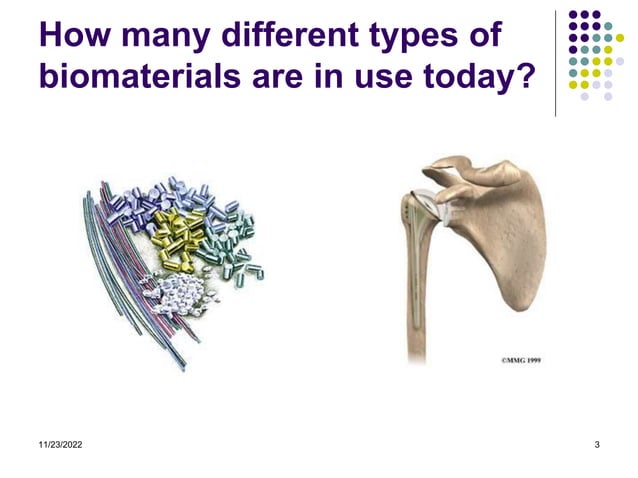 How many different types of biomaterials are in use today?

©MMG 1999

11/23/2022

3